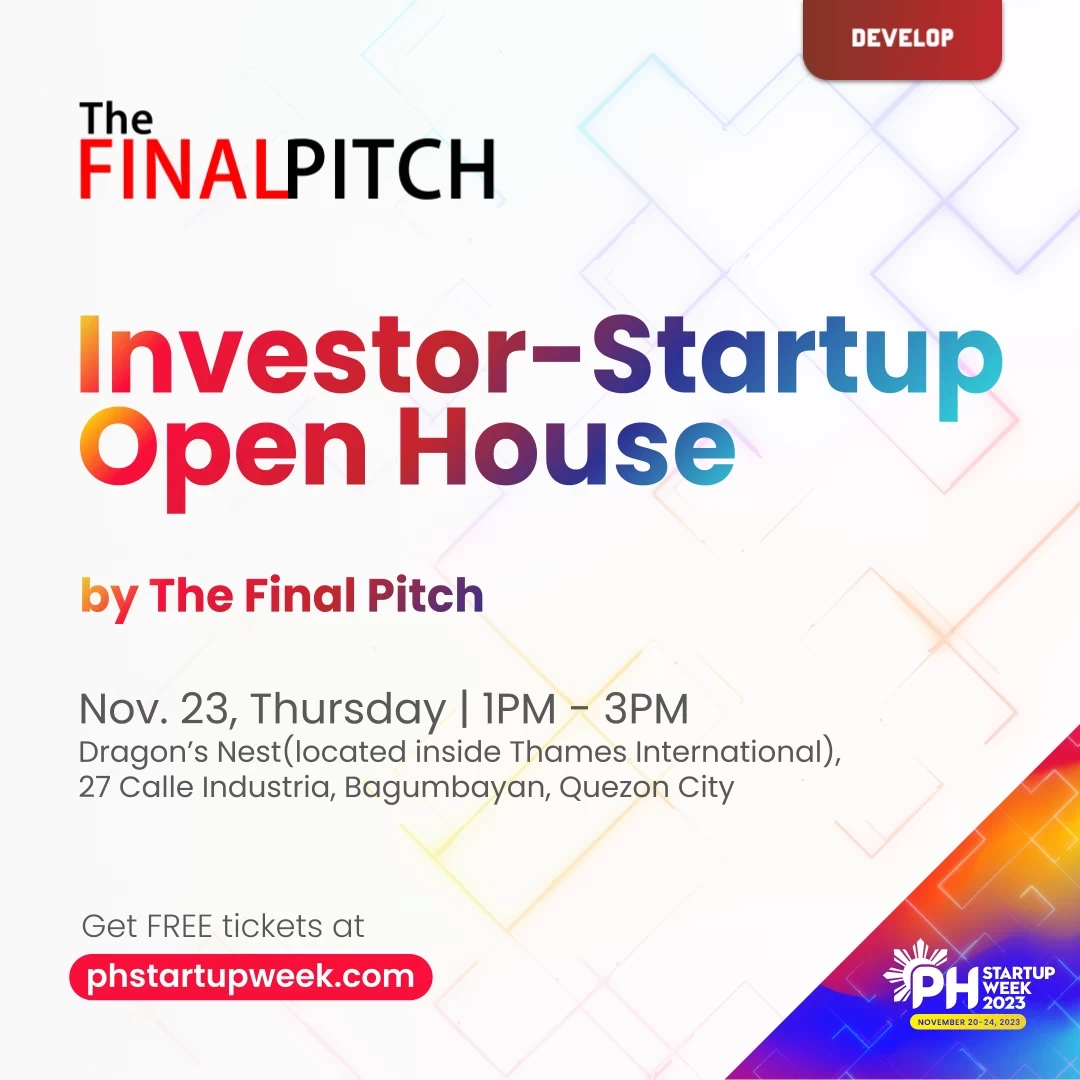 DEVELOP

The
FINALPITCH

Investor-Startup Open House

by The Final Pitch

Nov. 23, Thursday | 1PM - 3PM
Dragon's Nest(located inside Thames International), 27 Calle Industria, Bagumbayan, Quezon City

Get FREE tickets at
phstartupweek.com

PH STARTUP WEEK 2023
NOVEMBER 20-24, 2023